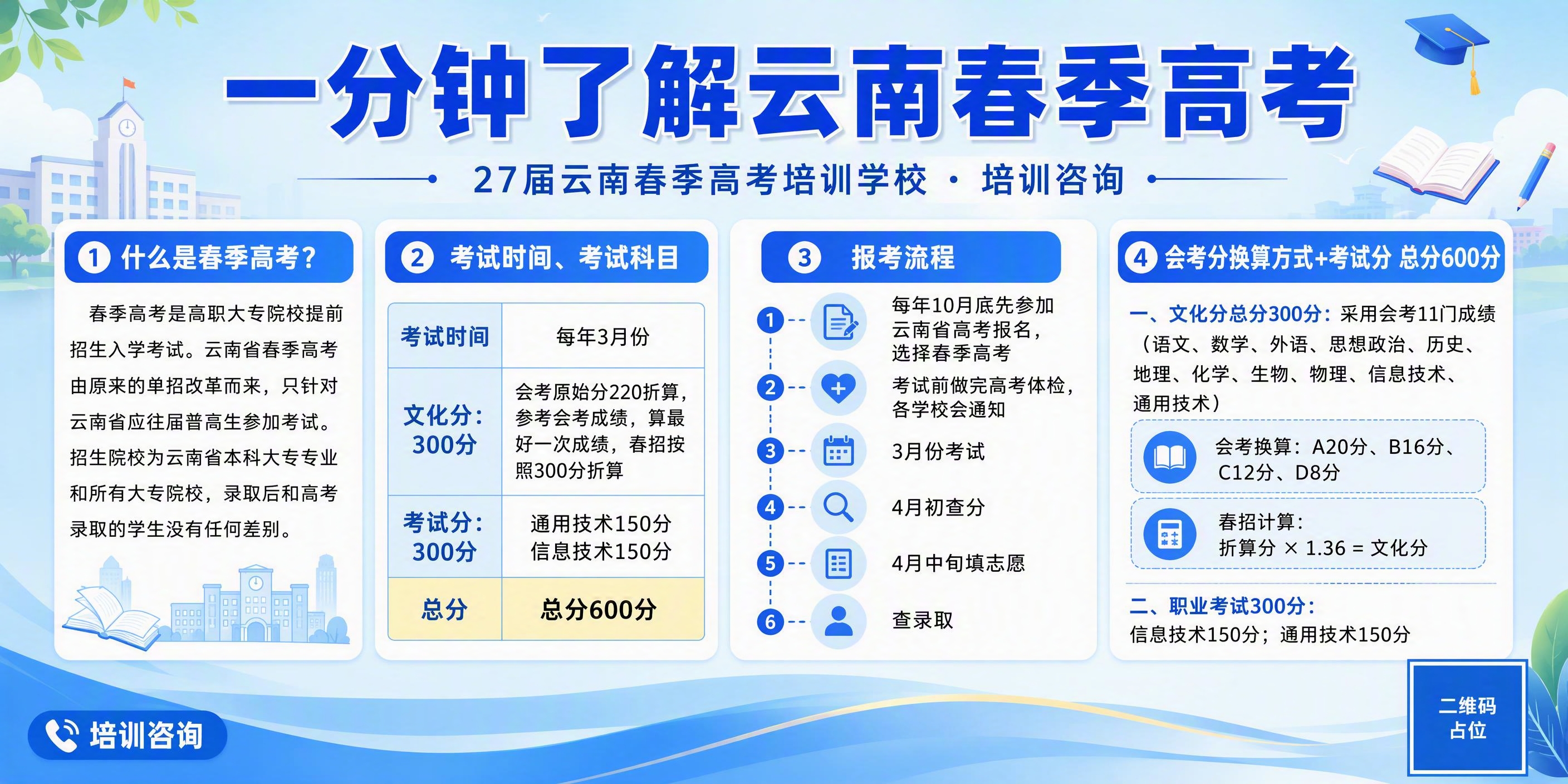 一分钟了解云南春季高考

27届云南春季高考培训学校 · 培训咨询

1 什么是春季高考？

春季高考是高职大专院校提前招生入学考试。云南省春季高考由原来的单招改革而来，只针对云南省应往届普高生参加考试。招生院校为云南省本科大专专业和所有大专院校，录取后和高考录取的学生没有任何差别。

2 考试时间、考试科目

| 考试时间 | 每年3月份 |
|---|---|
| 文化分：300分 | 会考原始分220折算，参考会考成绩，算最好一次成绩，春招按照300分折算 |
| 考试分：300分 | 通用技术150分 信息技术150分 |
| 总分 | 总分600分 |

3 报考流程

1 每年10月底先参加云南省高考报名，选择春季高考

2 考试前做完高考体检，各学校会通知

3 3月份考试

4 4月初查分

5 4月中旬填志愿

6 查录取

4 会考分换算方式+考试分 总分600分

一、文化分总分300分：采用会考11门成绩（语文、数学、外语、思想政治、历史、地理、化学、生物、物理、信息技术、通用技术）

会考换算：A20分、B16分、C12分、D8分

春招计算：
折算分 × 1.36 = 文化分

二、职业考试300分：
信息技术150分；通用技术150分

培训咨询

二维码占位